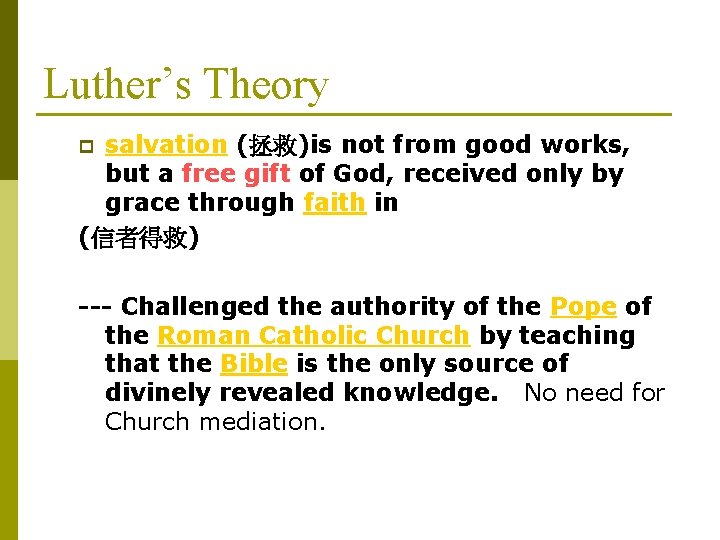 Luther's Theory

salvation (拯救)is not from good works, but a free gift of God, received only by grace through faith in

(信者得救)

--- Challenged the authority of the Pope of the Roman Catholic Church by teaching that the Bible is the only source of divinely revealed knowledge. No need for Church mediation.